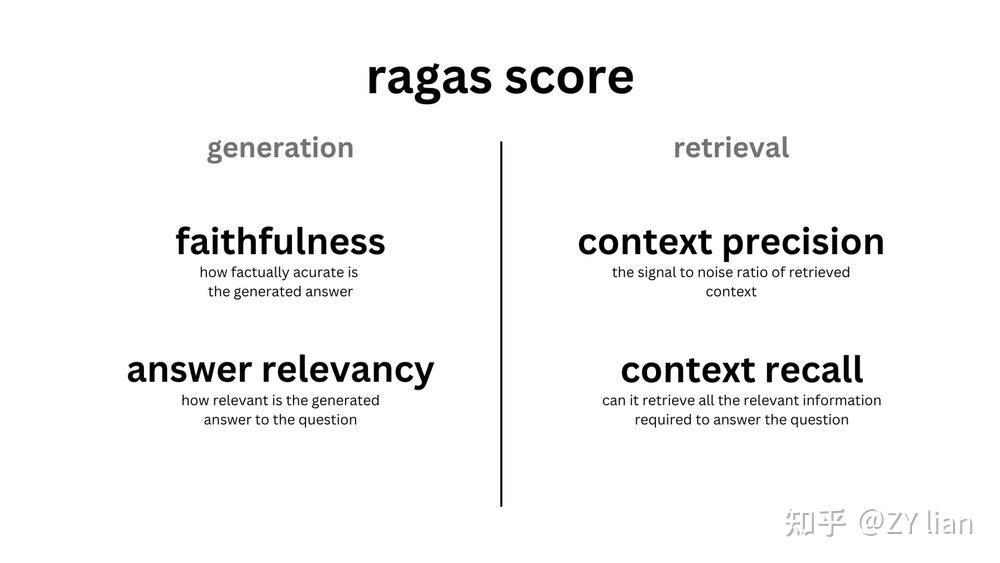 ragas score

generation

faithfulness
how factually acurate is the generated answer

answer relevancy
how relevant is the generated answer to the question

retrieval

context precision
the signal to noise ratio of retrieved context

context recall
can it retrieve all the relevant information required to answer the question

知乎 @ZY lian